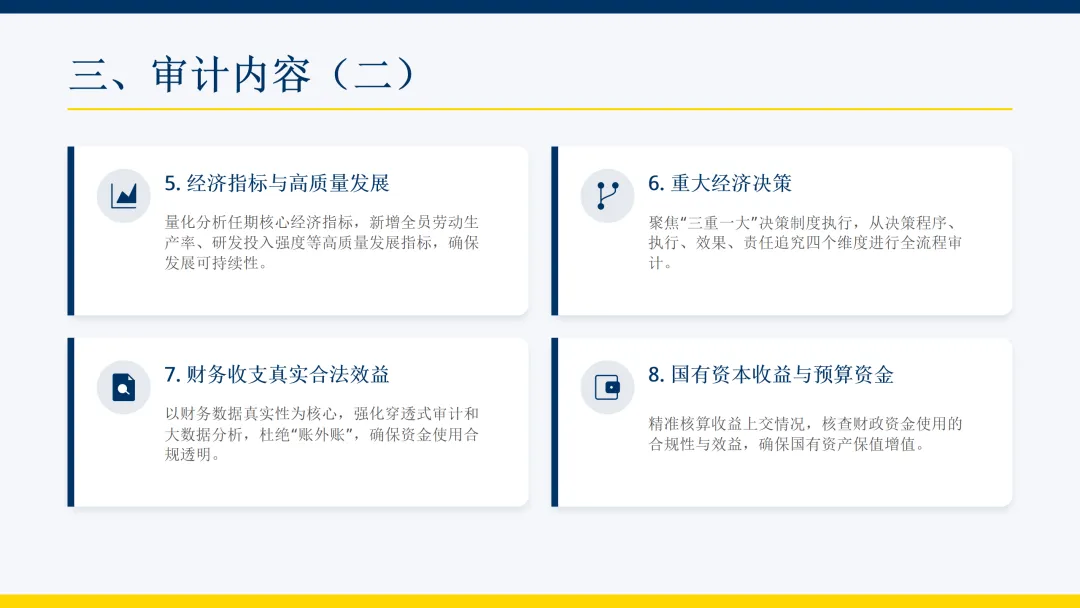 三、审计内容（二）

5. 经济指标与高质量发展

量化分析任期核心经济指标，新增全员劳动生产率、研发投入强度等高质量发展指标，确保发展可持续性。

6. 重大经济决策

聚焦“三重一大”决策制度执行，从决策程序、执行、效果、责任追究四个维度进行全流程审计。

7. 财务收支真实合法效益

以财务数据真实性为核心，强化穿透式审计和大数据分析，杜绝“账外账”，确保资金使用合规透明。

8. 国有资本收益与预算资金

精准核算收益上交情况，核查财政资金使用的合规性与效益，确保国有资产保值增值。